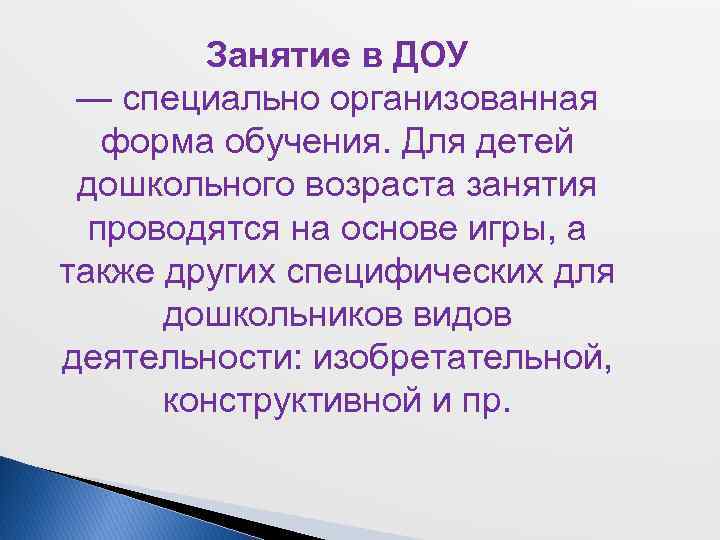 Занятие в ДОУ
— специально организованная форма обучения. Для детей дошкольного возраста занятия проводятся на основе игры, а также других специфических для дошкольников видов деятельности: изобретательной, конструктивной и пр.